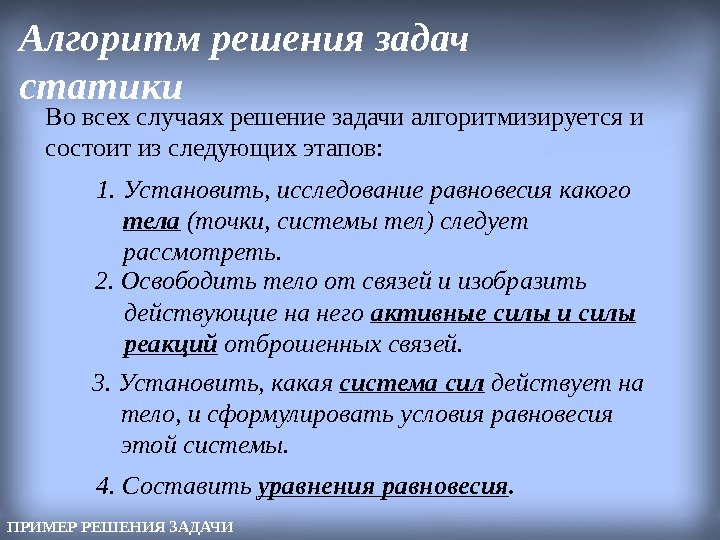 Алгоритм решения задач статики

Во всех случаях решение задачи алгоритмизируется и состоит из следующих этапов:

1. Установить, исследование равновесия какого тела (точки, системы тел) следует рассмотреть.

2. Освободить тело от связей и изобразить действующие на него активные силы и силы реакций отброшенных связей.

3. Установить, какая система сил действует на тело, и сформулировать условия равновесия этой системы.

4. Составить уравнения равновесия.

ПРИМЕР РЕШЕНИЯ ЗАДАЧИ